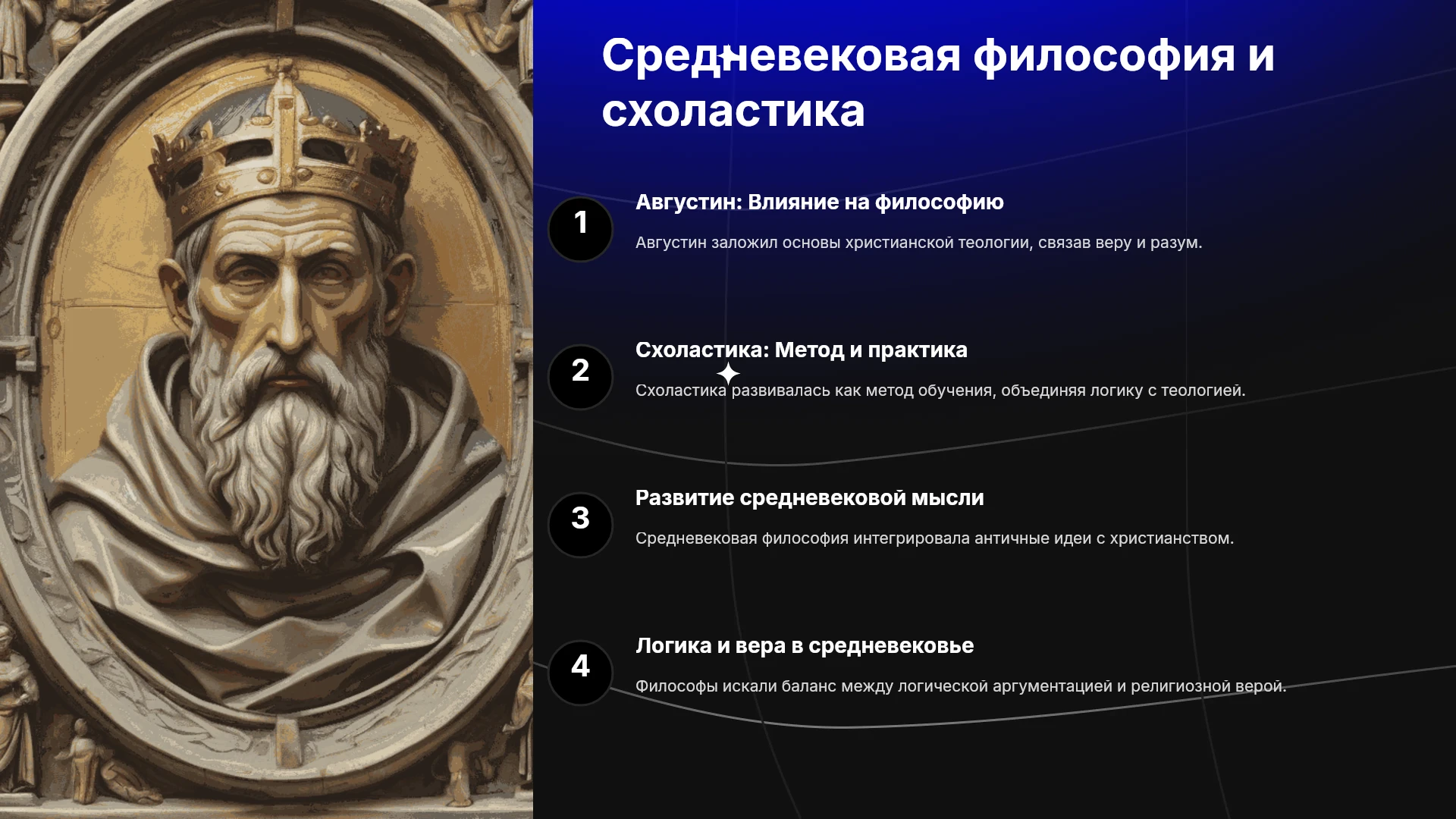 Средневековая философия и схоластика

1

Августин: Влияние на философию

Августин заложил основы христианской теологии, связав веру и разум.

2

Схоластика: Метод и практика

Схоластика развивалась как метод обучения, объединяя логику с теологией.

3

Развитие средневековой мысли

Средневековая философия интегрировала античные идеи с христианством.

4

Логика и вера в средневековье

Философы искали баланс между логической аргументацией и религиозной верой.